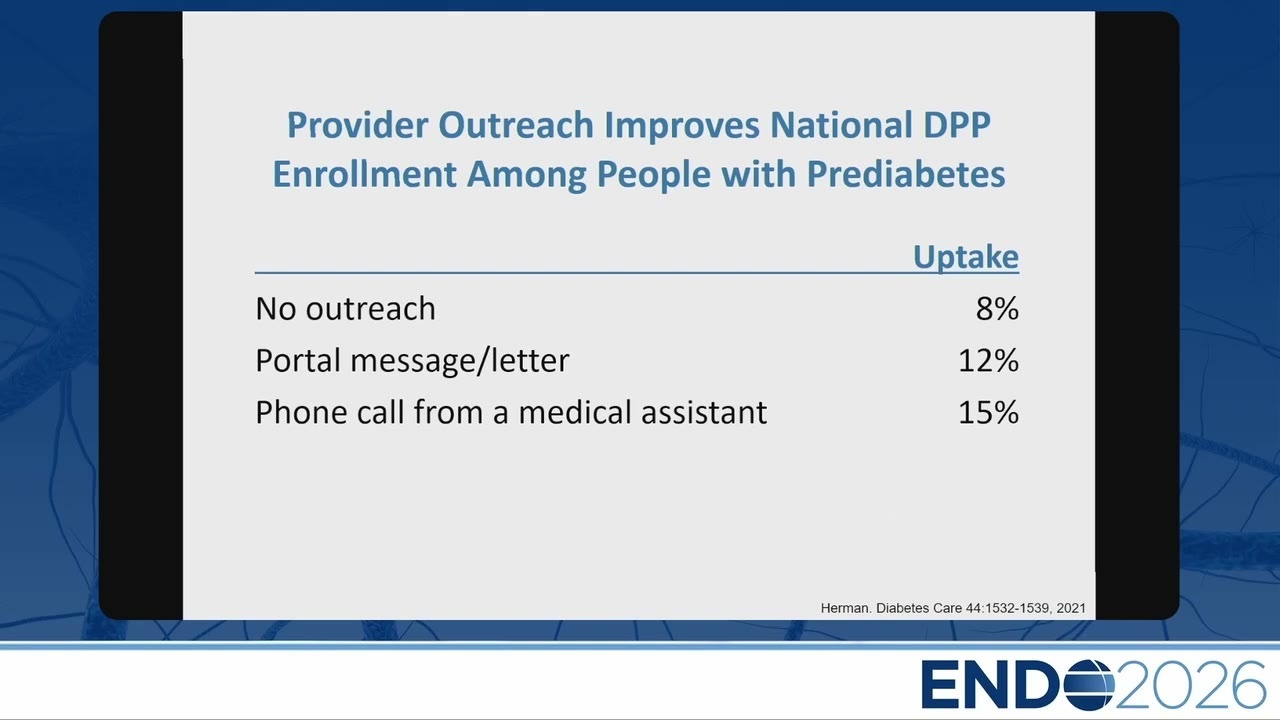 Provider Outreach Improves National DPP Enrollment Among People with Prediabetes

| | Uptake |
|---|---|
| No outreach | 8% |
| Portal message/letter | 12% |
| Phone call from a medical assistant | 15% |

Herman. Diabetes Care 44:1532-1539, 2021

ENDO2026